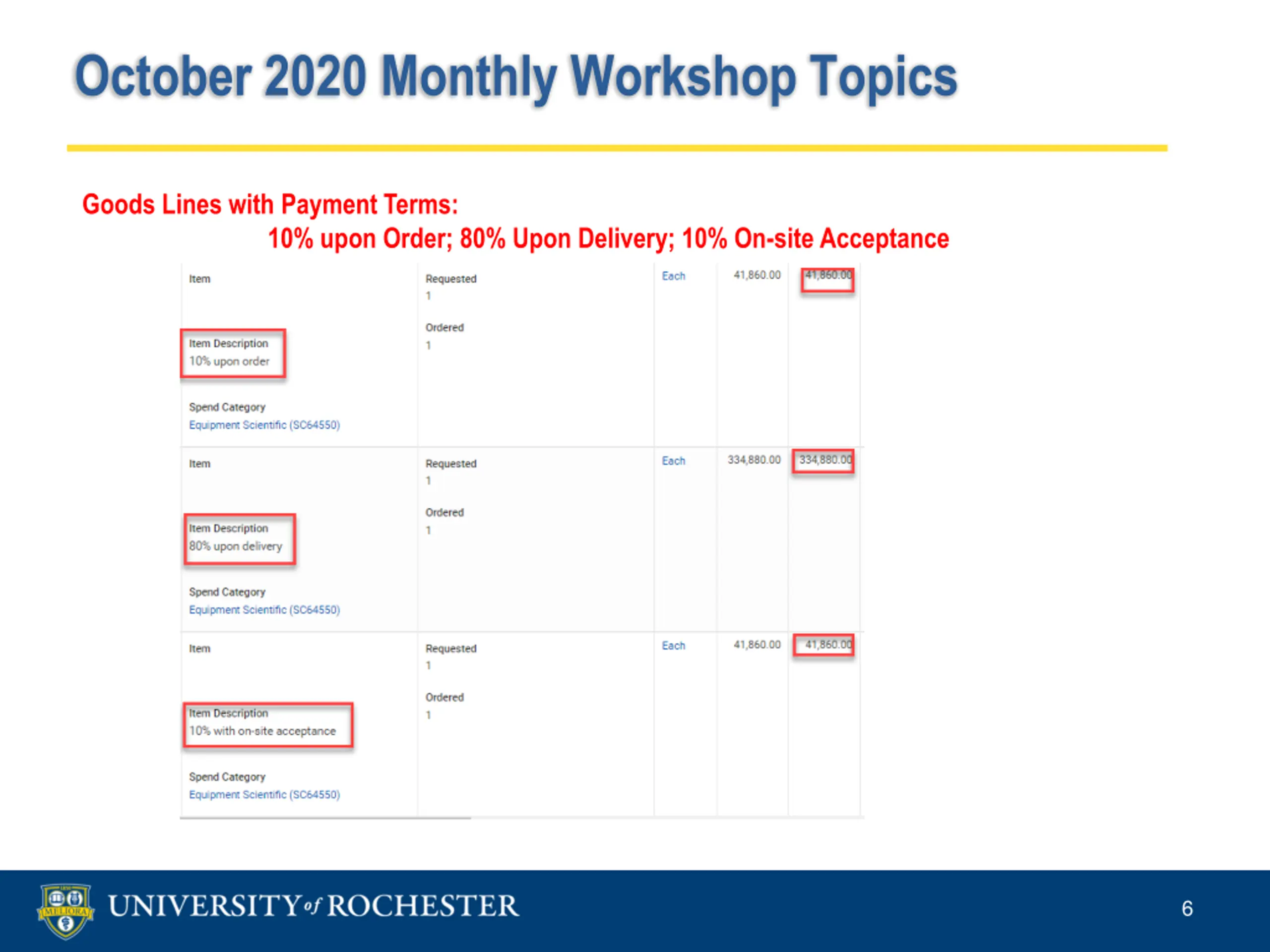 October 2020 Monthly Workshop Topics

Goods Lines with Payment Terms:
10% upon Order; 80% Upon Delivery; 10% On-site Acceptance

| | | | | |
|---|---|---|---|---|
| Item<br>Item Description<br>10% upon order<br>Spend Category<br>Equipment Scientific (SC64550) | Requested<br>1<br>Ordered<br>1 | Each | 41,860.00 | 41,860.00 |
| Item<br>Item Description<br>80% upon delivery<br>Spend Category<br>Equipment Scientific (SC64550) | Requested<br>1<br>Ordered<br>1 | Each | 334,880.00 | 334,880.00 |
| Item<br>Item Description<br>10% with on-site acceptance<br>Spend Category<br>Equipment Scientific (SC64550) | Requested<br>1<br>Ordered<br>1 | Each | 41,860.00 | 41,860.00 |

MELIORA
UNIVERSITY of ROCHESTER

6